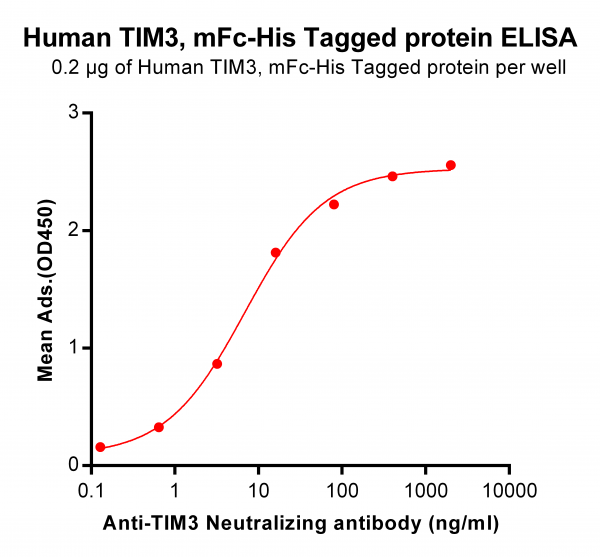 Human TIM3, mFc-His Tagged protein ELISA
0.2 μg of Human TIM3, mFc-His Tagged protein per well

Mean Ads.(OD450)

3
2
1
0

0.1 1 10 100 1000 10000

Anti-TIM3 Neutralizing antibody (ng/ml)